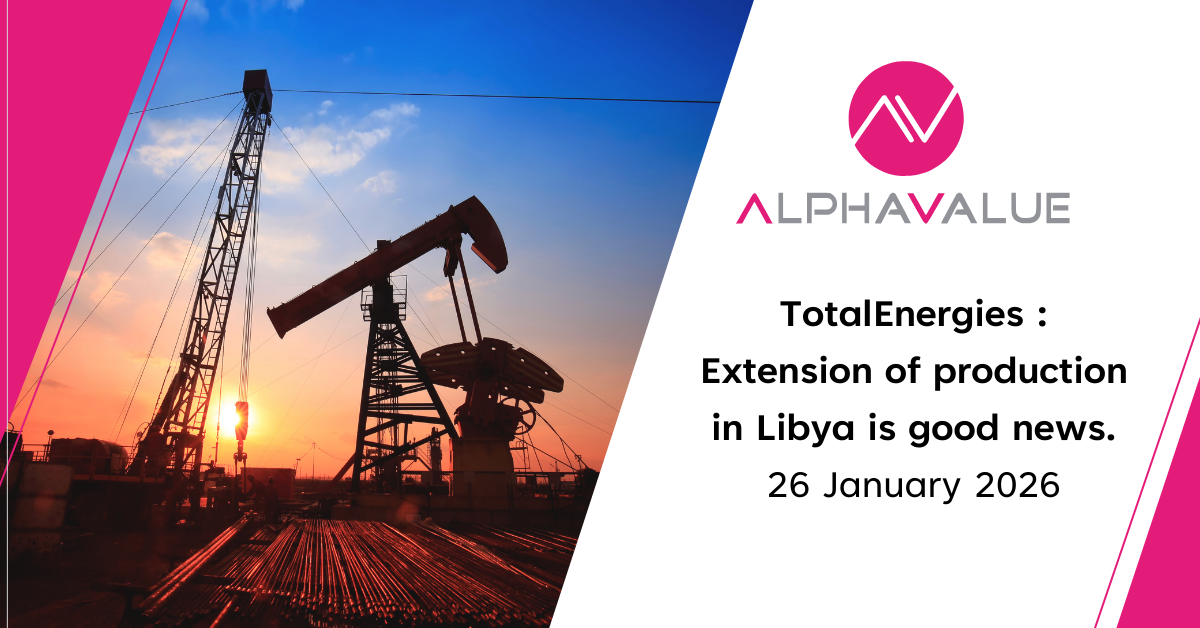 ALPHAVALUE

TotalEnergies : Extension of production in Libya is good news.
26 January 2026